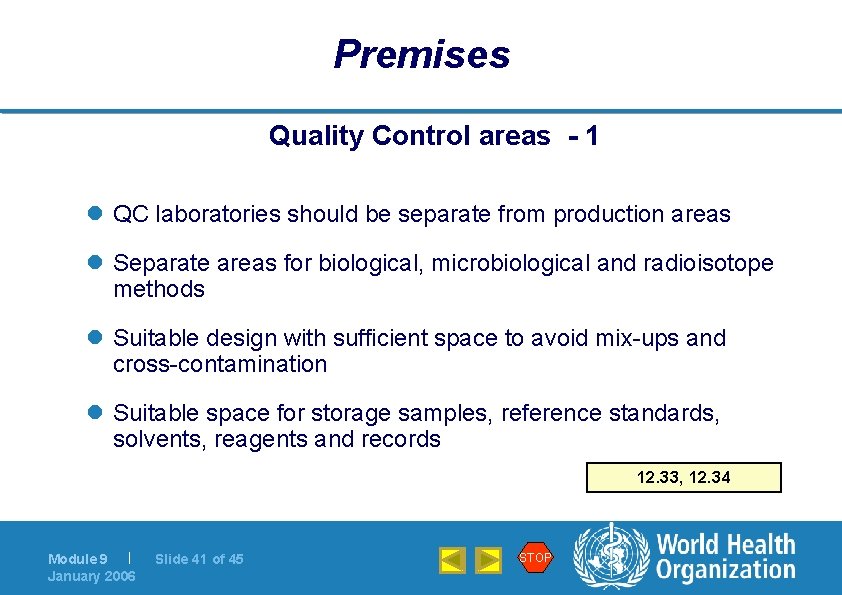 Premises

Quality Control areas - 1

- QC laboratories should be separate from production areas
- Separate areas for biological, microbiological and radioisotope methods
- Suitable design with sufficient space to avoid mix-ups and cross-contamination
- Suitable space for storage samples, reference standards, solvents, reagents and records

12.33, 12.34

Module 9 | Slide 41 of 45
January 2006

STOP

World Health Organization